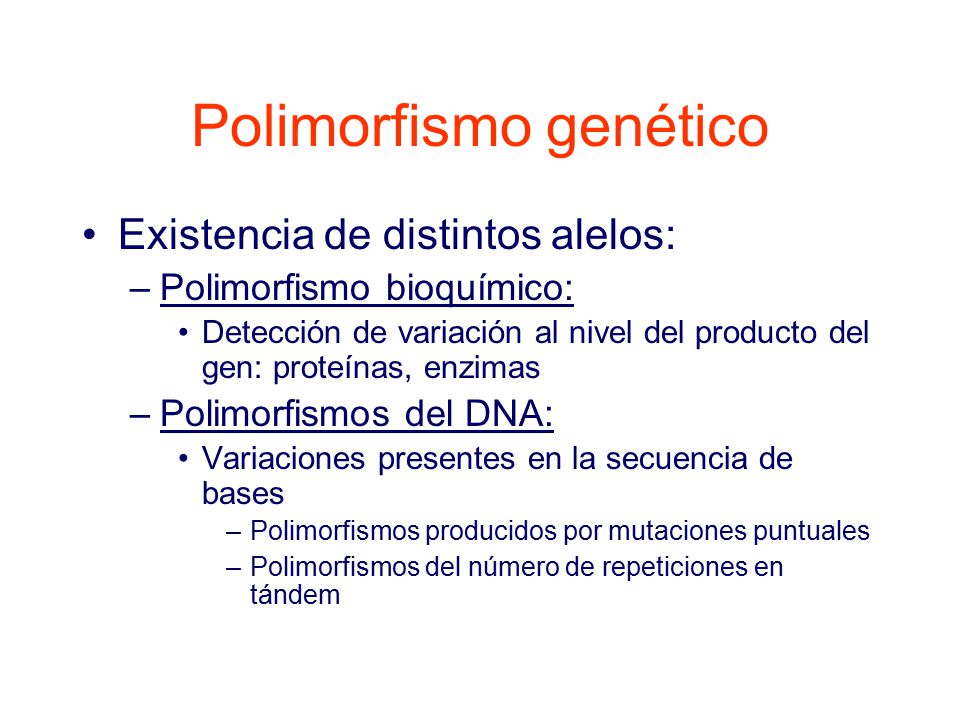 Polimorfismo genético

• Existencia de distintos alelos:

– Polimorfismo bioquímico:

• Detección de variación al nivel del producto del gen: proteínas, enzimas

– Polimorfismos del DNA:

• Variaciones presentes en la secuencia de bases

– Polimorfismos producidos por mutaciones puntuales

– Polimorfismos del número de repeticiones en tándem